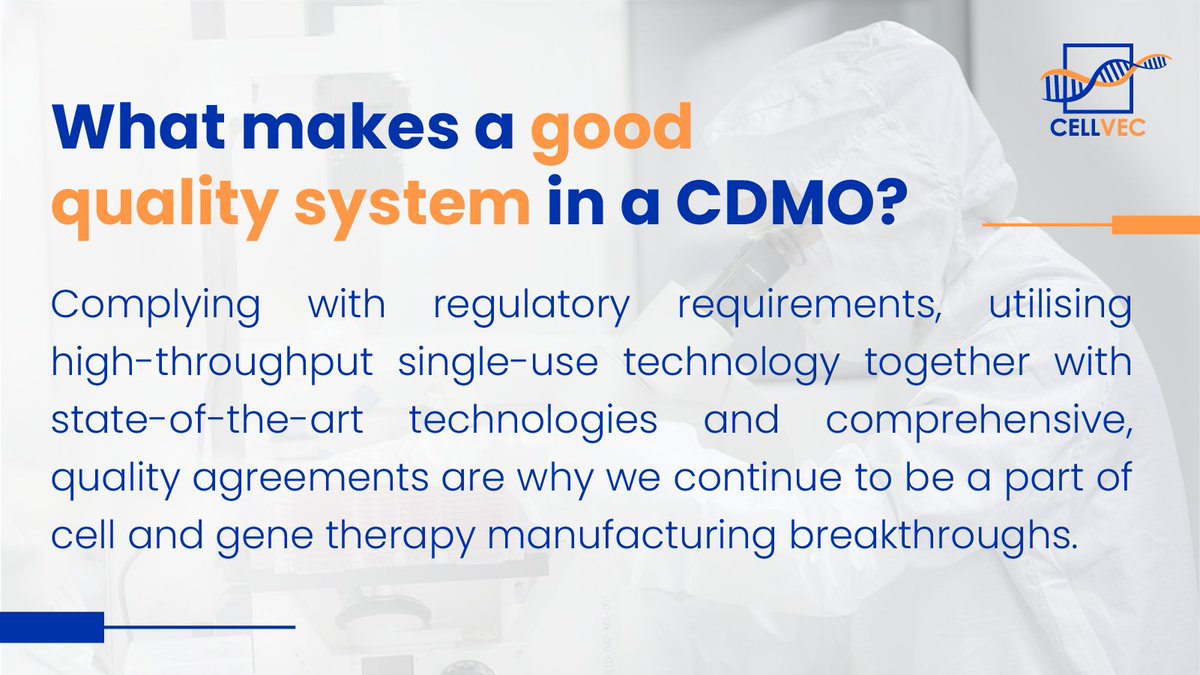 CELLVEC

What makes a good quality system in a CDMO?

Complying with regulatory requirements, utilising high-throughput single-use technology together with state-of-the-art technologies and comprehensive, quality agreements are why we continue to be a part of cell and gene therapy manufacturing breakthroughs.